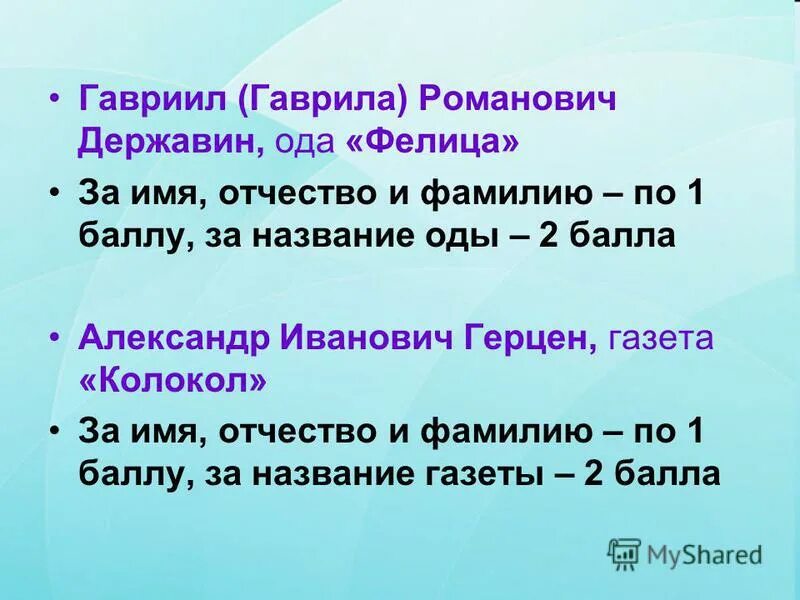 • Гавриил (Гаврила) Романович Державин, ода «Фелица»

• За имя, отчество и фамилию – по 1 баллу, за название оды – 2 балла

• Александр Иванович Герцен, газета «Колокол»

• За имя, отчество и фамилию – по 1 баллу, за название газеты – 2 балла

MyShared